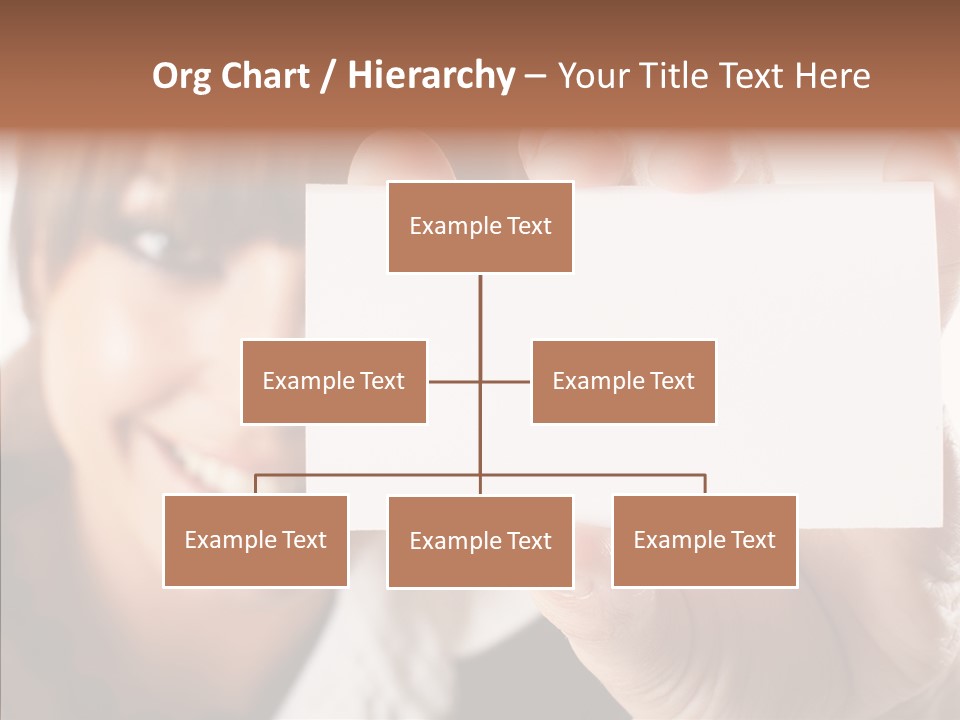 Org Chart / Hierarchy – Your Title Text Here

Example Text

Example Text

Example Text

Example Text

Example Text

Example Text